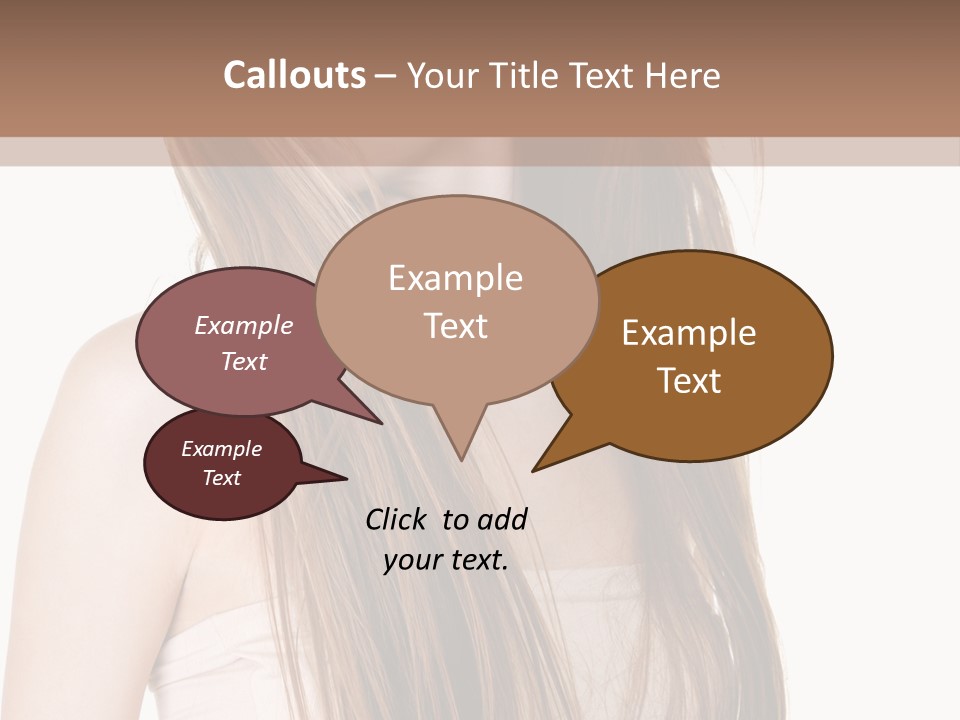 Callouts – Your Title Text Here

Example Text

Example Text

Example Text

Example Text

Click to add your text.